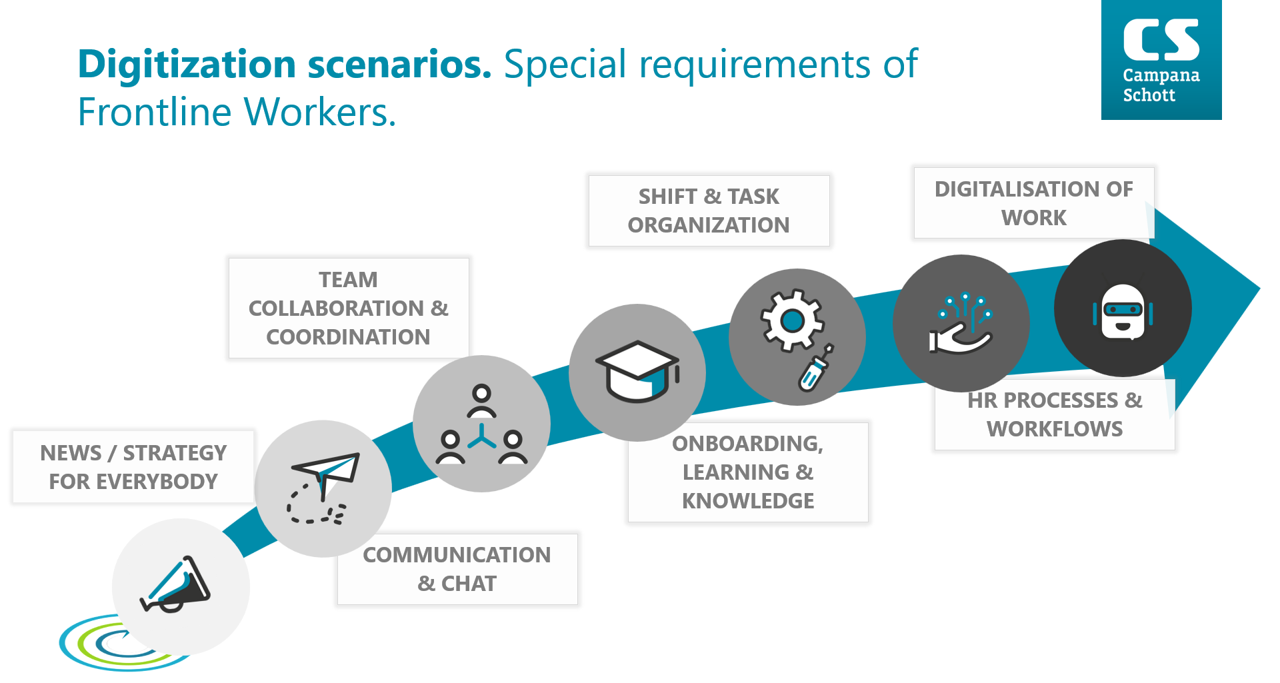 **Digitization scenarios.** Special requirements of Frontline Workers.

CS
Campana
Schott

NEWS / STRATEGY FOR EVERYBODY

COMMUNICATION & CHAT

TEAM COLLABORATION & COORDINATION

ONBOARDING, LEARNING & KNOWLEDGE

SHIFT & TASK ORGANIZATION

HR PROCESSES & WORKFLOWS

DIGITALISATION OF WORK